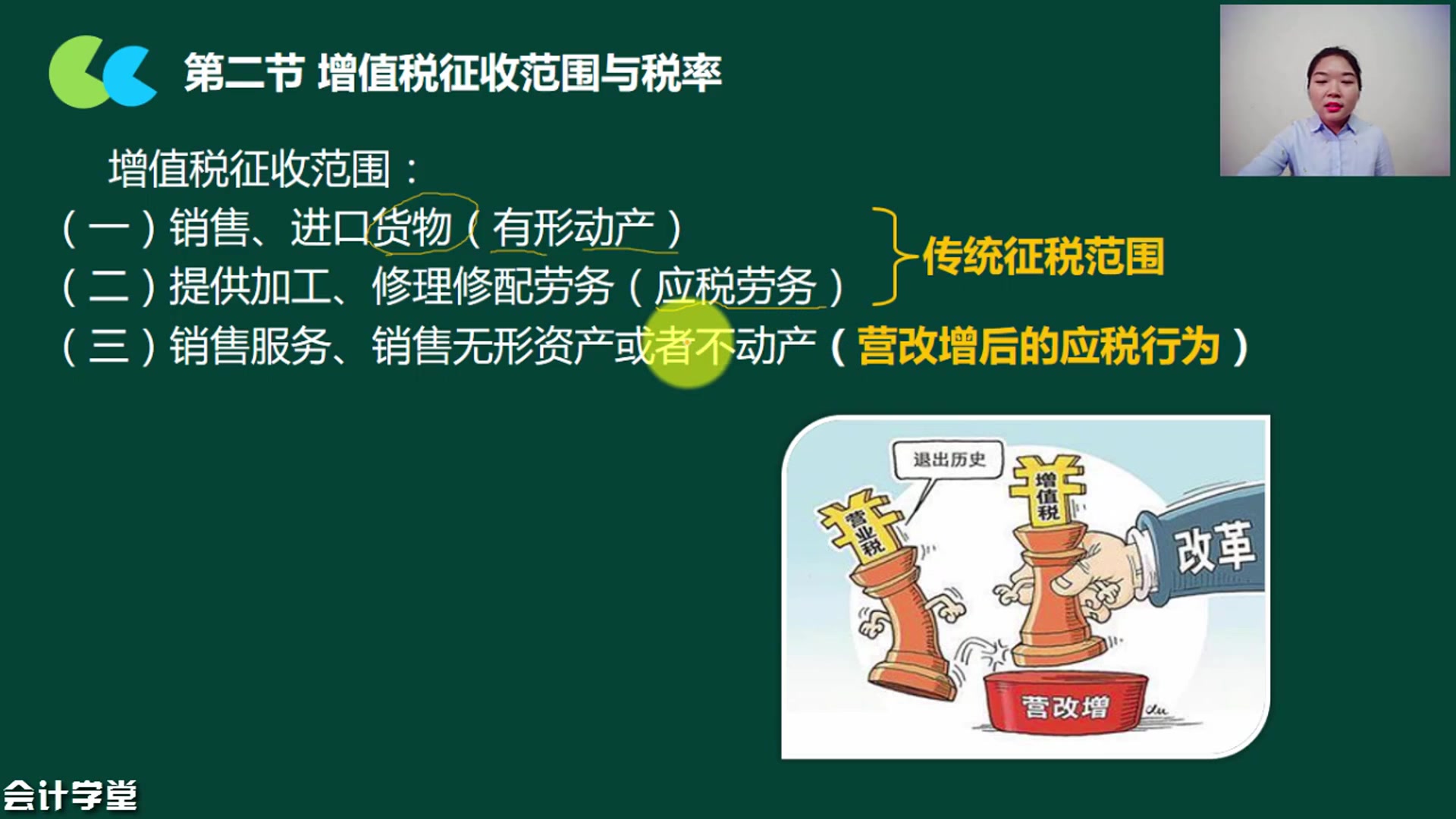 第二节 增值税征收范围与税率

增值税征收范围：

（一）销售、进口货物（有形动产）

（二）提供加工、修理修配劳务（应税劳务）

传统征税范围

（三）销售服务、销售无形资产或者不动产（营改增后的应税行为）

退出历史

营业税

增值税

改革

营改增

会计学堂